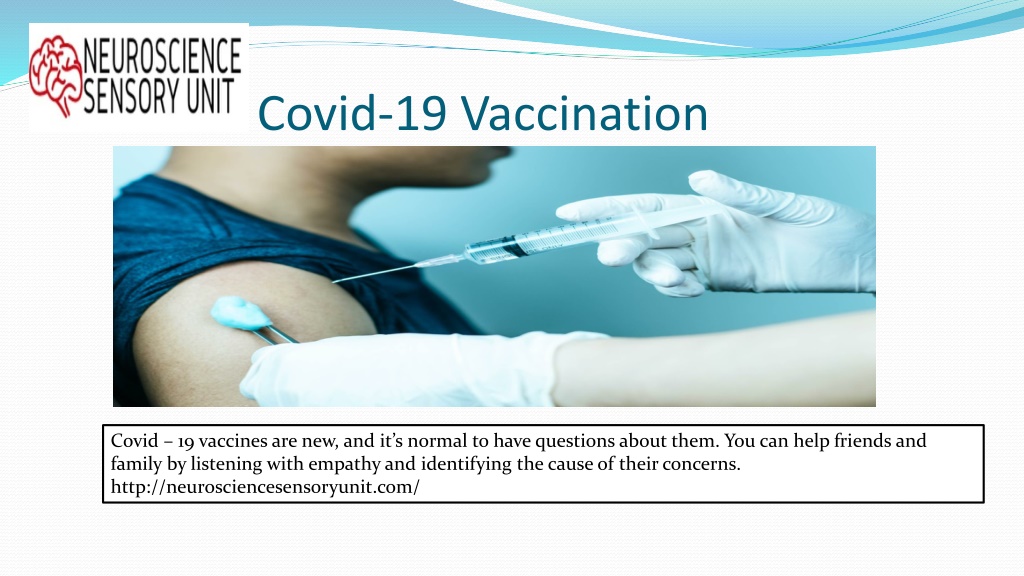 NEUROSCIENCE SENSORY UNIT

Covid-19 Vaccination

Covid – 19 vaccines are new, and it's normal to have questions about them. You can help friends and family by listening with empathy and identifying the cause of their concerns.
http://neurosciencesensoryunit.com/